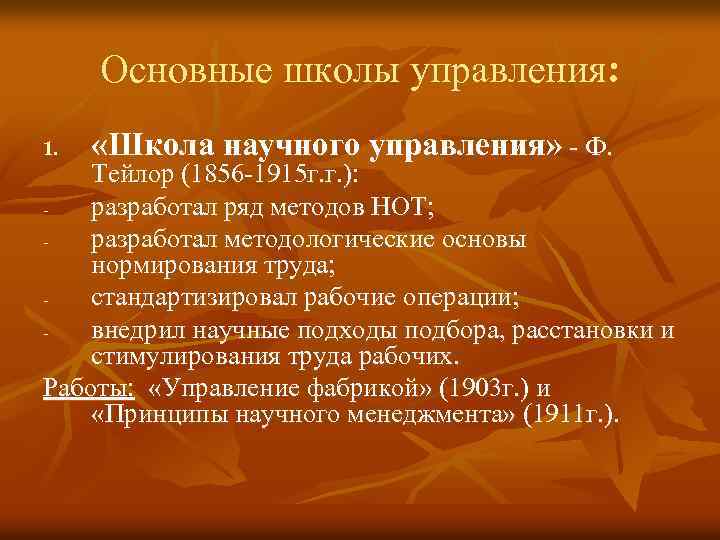 Основные школы управления:

1. «Школа научного управления» - Ф. Тейлор (1856-1915г.г.):

- разработал ряд методов НОТ;
- разработал методологические основы нормирования труда;
- стандартизировал рабочие операции;
- внедрил научные подходы подбора, расстановки и стимулирования труда рабочих.

Работы: «Управление фабрикой» (1903г.) и «Принципы научного менеджмента» (1911г.).